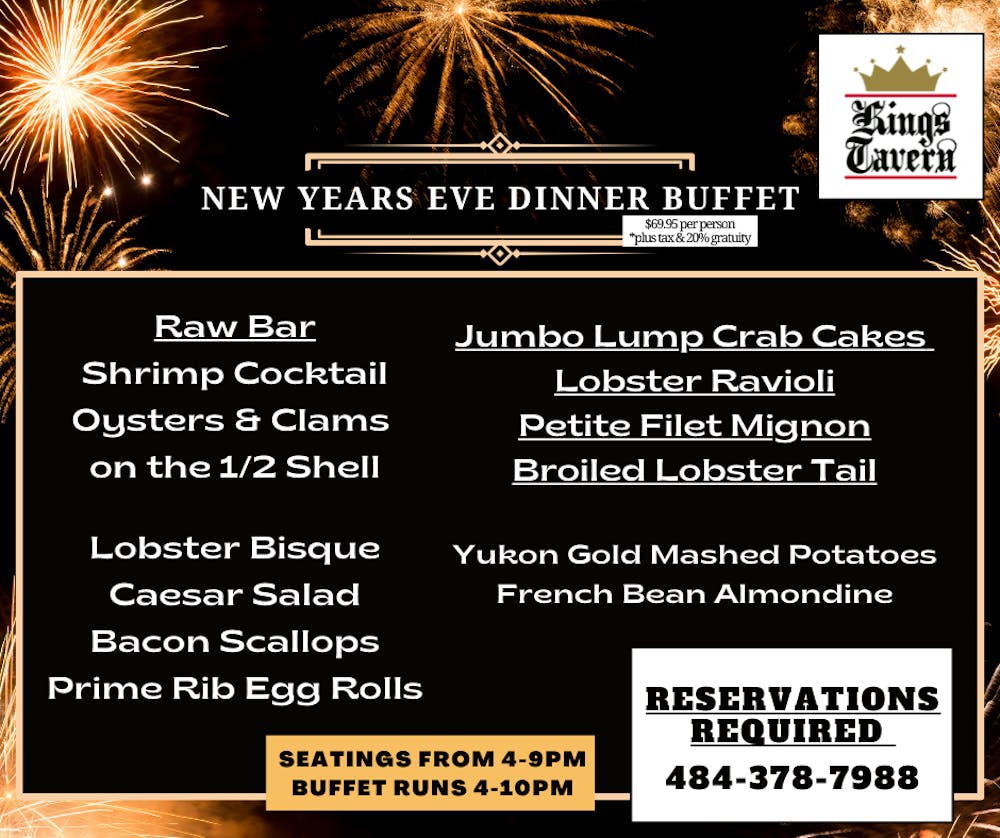 Kings Tavern

NEW YEARS EVE DINNER BUFFET

$69.95 per person
*plus tax & 20% gratuity

Raw Bar
Shrimp Cocktail
Oysters & Clams
on the 1/2 Shell

Lobster Bisque
Caesar Salad
Bacon Scallops
Prime Rib Egg Rolls

Jumbo Lump Crab Cakes
Lobster Ravioli
Petite Filet Mignon
Broiled Lobster Tail

Yukon Gold Mashed Potatoes
French Bean Almondine

SEATINGS FROM 4-9PM
BUFFET RUNS 4-10PM

RESERVATIONS
REQUIRED
484-378-7988